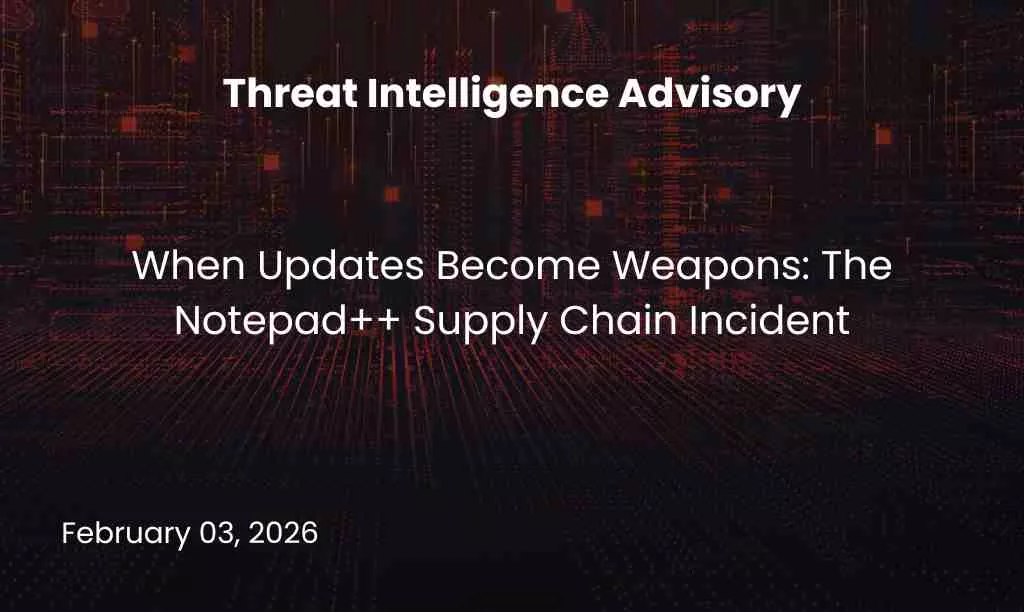 Threat Intelligence Advisory

When Updates Become Weapons: The Notepad++ Supply Chain Incident

February 03, 2026